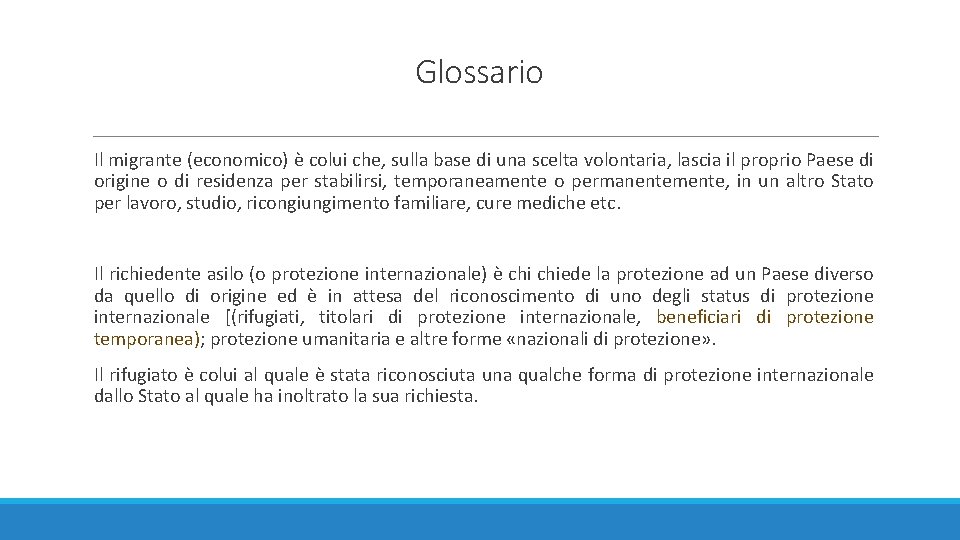 Glossario

Il migrante (economico) è colui che, sulla base di una scelta volontaria, lascia il proprio Paese di origine o di residenza per stabilirsi, temporaneamente o permanentemente, in un altro Stato per lavoro, studio, ricongiungimento familiare, cure mediche etc.

Il richiedente asilo (o protezione internazionale) è chi chiede la protezione ad un Paese diverso da quello di origine ed è in attesa del riconoscimento di uno degli status di protezione internazionale [(rifugiati, titolari di protezione internazionale, beneficiari di protezione temporanea); protezione umanitaria e altre forme «nazionali di protezione».

Il rifugiato è colui al quale è stata riconosciuta una qualche forma di protezione internazionale dallo Stato al quale ha inoltrato la sua richiesta.